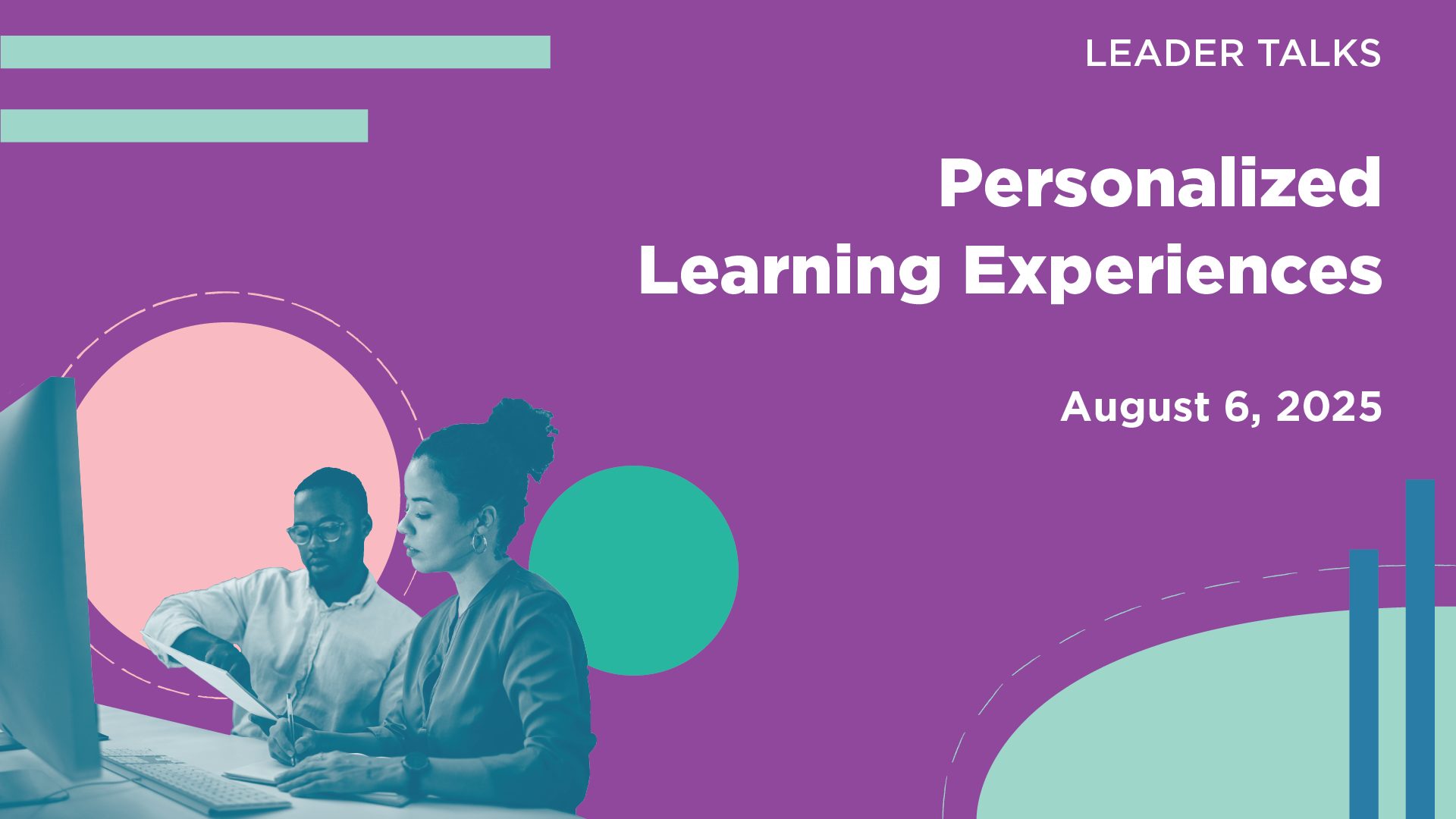 LEADER TALKS

Personalized Learning Experiences

August 6, 2025